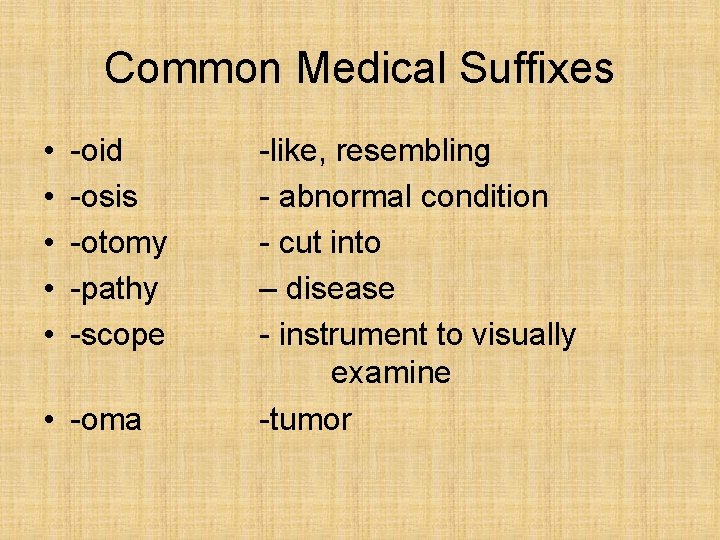 Common Medical Suffixes

• -oid -like, resembling
• -osis - abnormal condition
• -otomy - cut into
• -pathy – disease
• -scope - instrument to visually examine
• -oma -tumor